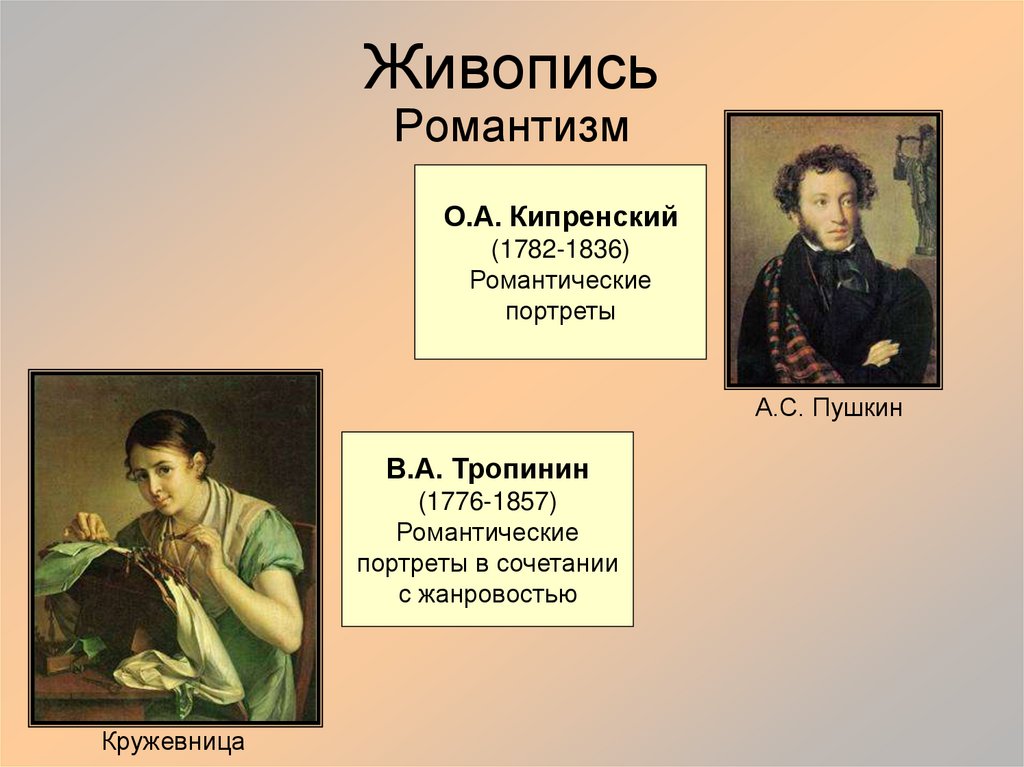 Живопись
Романтизм

О.А. Кипренский
(1782-1836)
Романтические портреты

А.С. Пушкин

В.А. Тропинин
(1776-1857)
Романтические портреты в сочетании с жанровостью

Кружевница